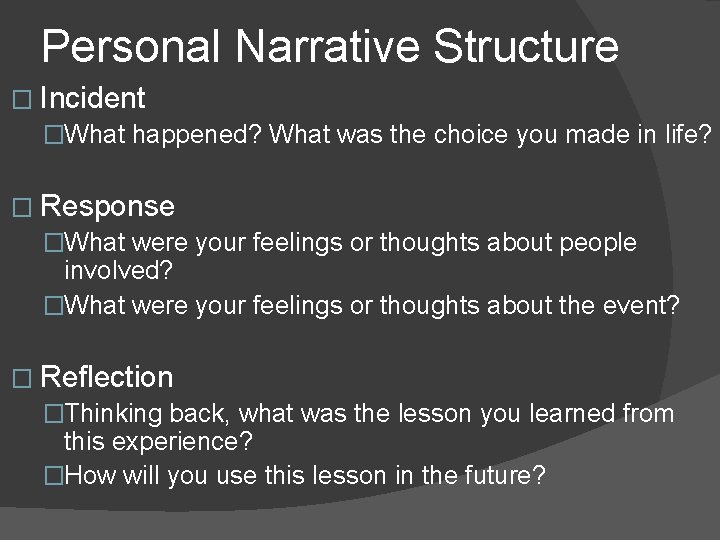 Personal Narrative Structure

□ Incident

□What happened? What was the choice you made in life?

□ Response

□What were your feelings or thoughts about people involved?

□What were your feelings or thoughts about the event?

□ Reflection

□Thinking back, what was the lesson you learned from this experience?

□How will you use this lesson in the future?